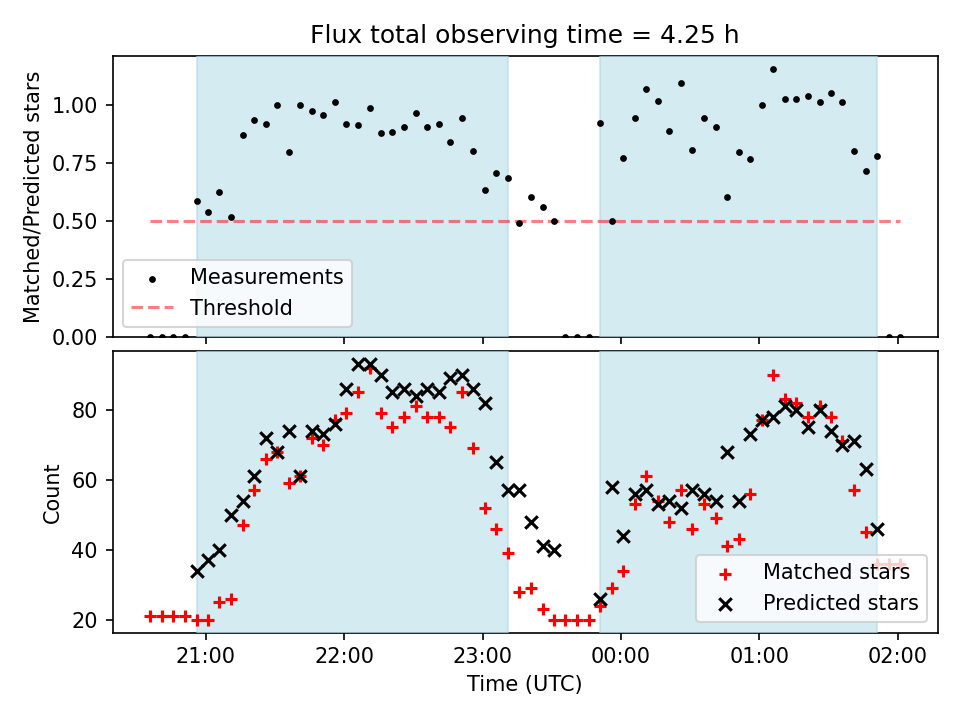 Flux total observing time = 4.25 h

Matched/Predicted stars

1.00
0.75
0.50
0.25
0.00

Measurements
Threshold

Count

80
60
40
20

Matched stars
Predicted stars

21:00
22:00
23:00
00:00
01:00
02:00

Time (UTC)